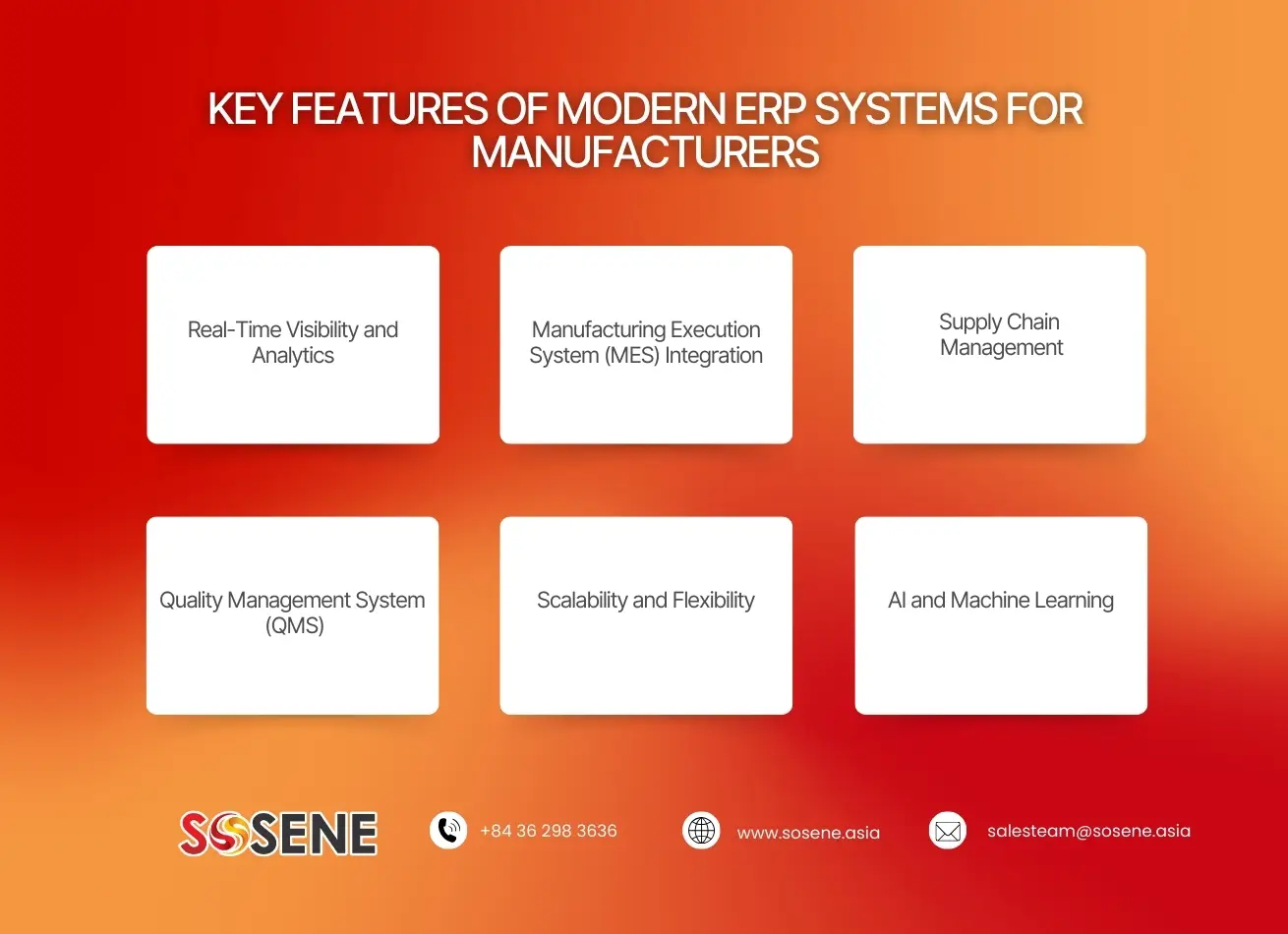 KEY FEATURES OF MODERN ERP SYSTEMS FOR MANUFACTURERS

Real-Time Visibility and Analytics

Manufacturing Execution System (MES) Integration

Supply Chain Management

Quality Management System (QMS)

Scalability and Flexibility

AI and Machine Learning

SOSENE

+84 36 298 3636

www.sosene.asia

salesteam@sosene.asia